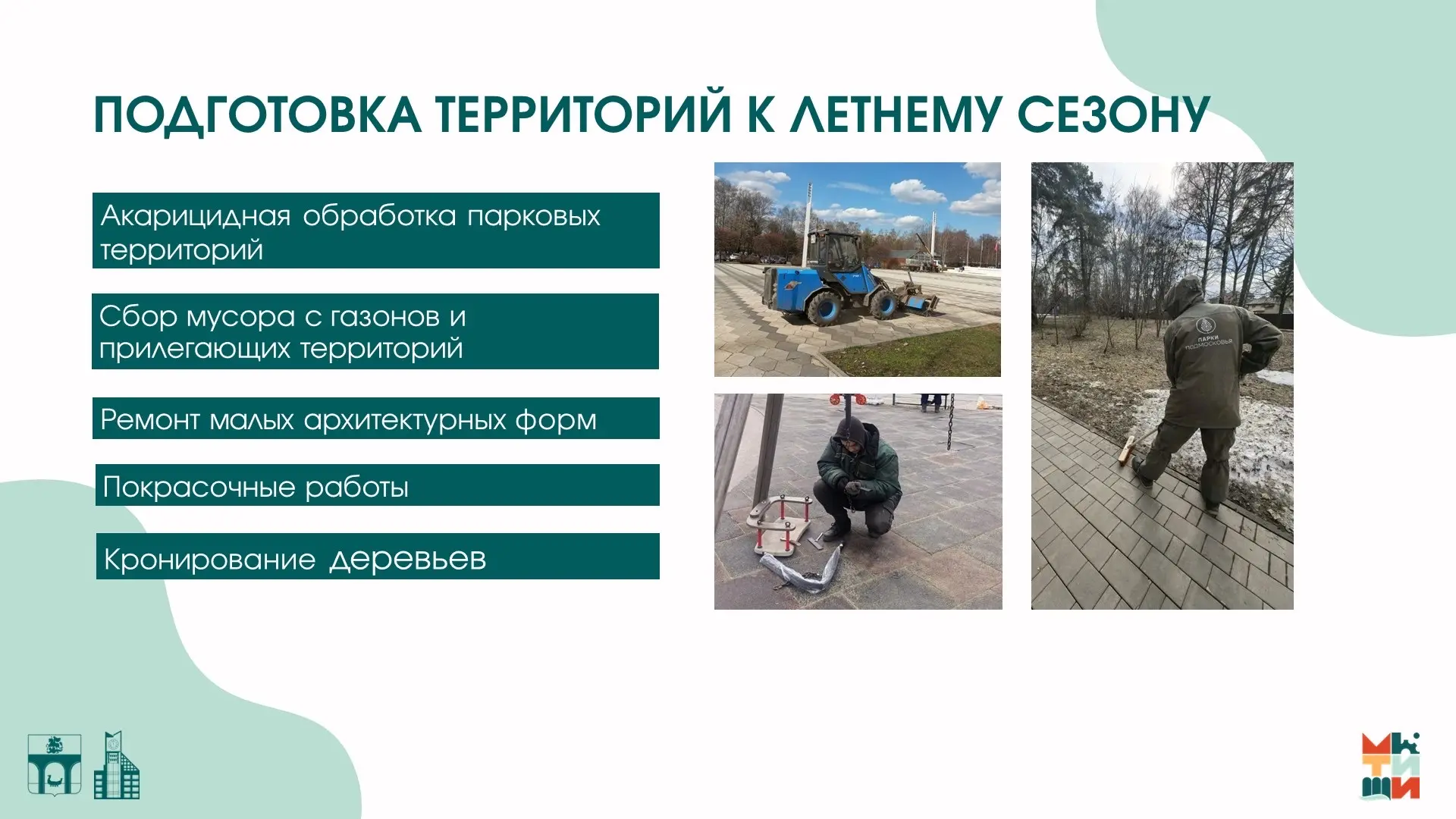 ПОДГОТОВКА ТЕРРИТОРИЙ К ЛЕТНЕМУ СЕЗОНУ

Акарицидная обработка парковых территорий

Сбор мусора с газонов и прилегающих территорий

Ремонт малых архитектурных форм

Покрасочные работы

Кронирование деревьев

ПАРКИ ПОДМОСКОВЬЯ

МЫТИЩИ